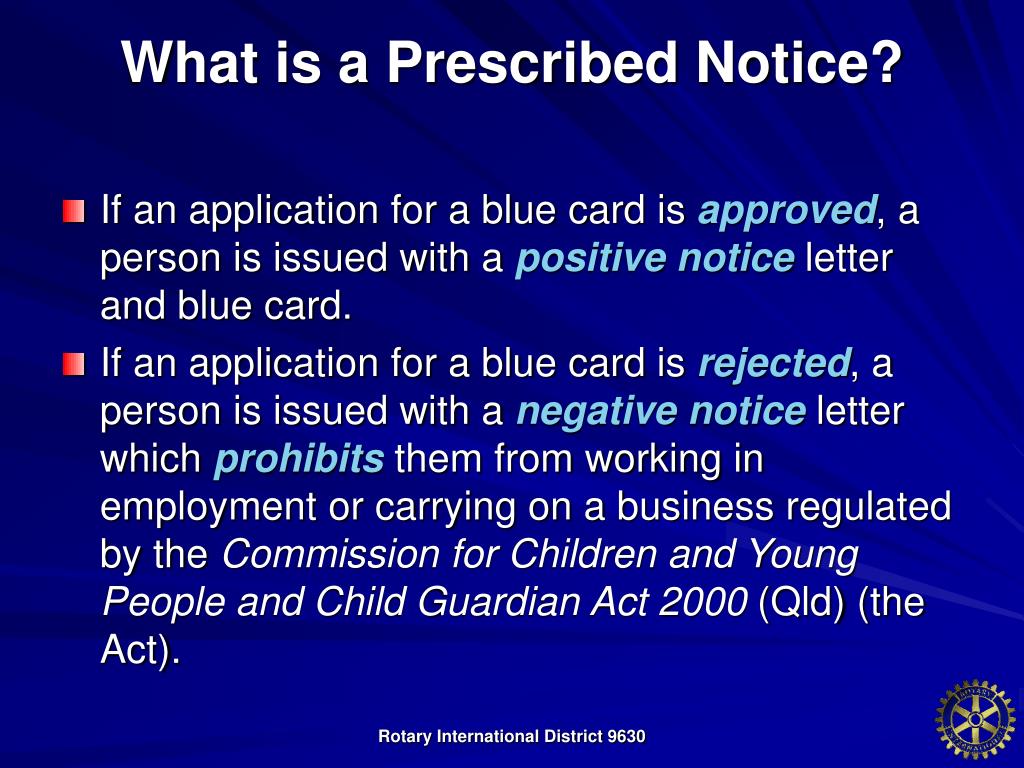 What is a Prescribed Notice?

If an application for a blue card is approved, a person is issued with a positive notice letter and blue card.

If an application for a blue card is rejected, a person is issued with a negative notice letter which prohibits them from working in employment or carrying on a business regulated by the Commission for Children and Young People and Child Guardian Act 2000 (Qld) (the Act).

Rotary International District 9630

ROTARY INTERNATIONAL